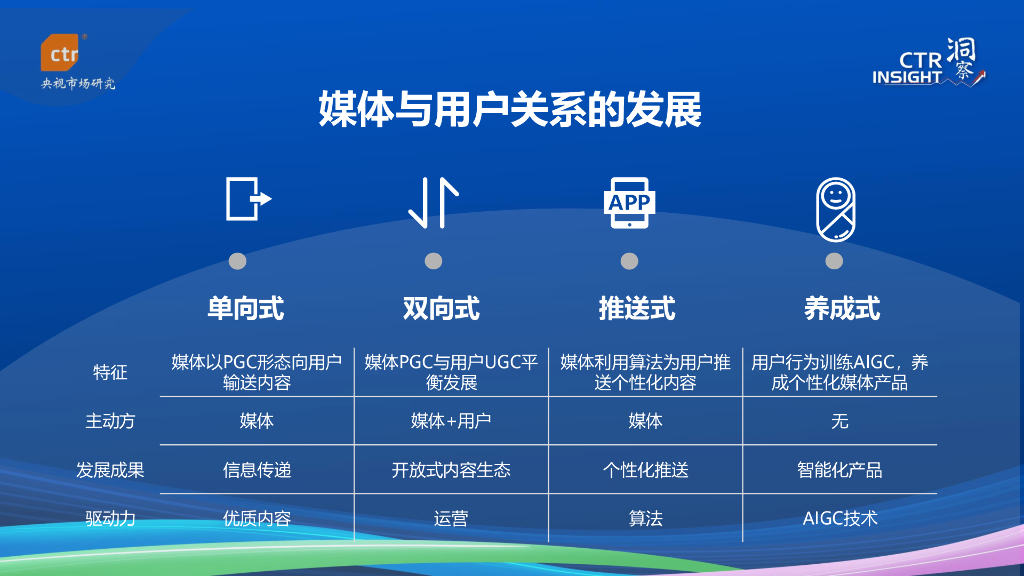 ctr
央视市场研究

CTR INSIGHT 洞察

媒体与用户关系的发展

APP

|  | 单向式 | 双向式 | 推送式 | 养成式 |
|---|---|---|---|---|
| 特征 | 媒体以PGC形态向用户输送内容 | 媒体PGC与用户UGC平衡发展 | 媒体利用算法为用户推送个性化内容 | 用户行为训练AIGC，养成个性化媒体产品 |
| 主动方 | 媒体 | 媒体+用户 | 媒体 | 无 |
| 发展成果 | 信息传递 | 开放式内容生态 | 个性化推送 | 智能化产品 |
| 驱动力 | 优质内容 | 运营 | 算法 | AIGC技术 |